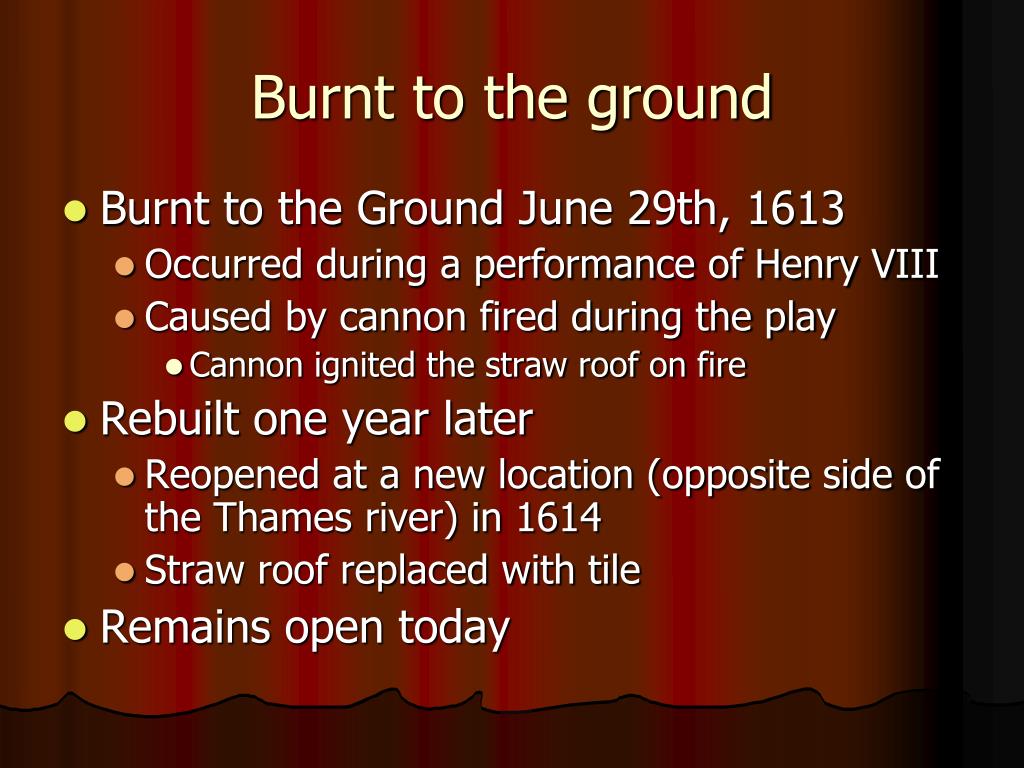 Burnt to the ground

- Burnt to the Ground June 29th, 1613
  - Occurred during a performance of Henry VIII
  - Caused by cannon fired during the play
    - Cannon ignited the straw roof on fire
- Rebuilt one year later
  - Reopened at a new location (opposite side of the Thames river) in 1614
  - Straw roof replaced with tile
- Remains open today